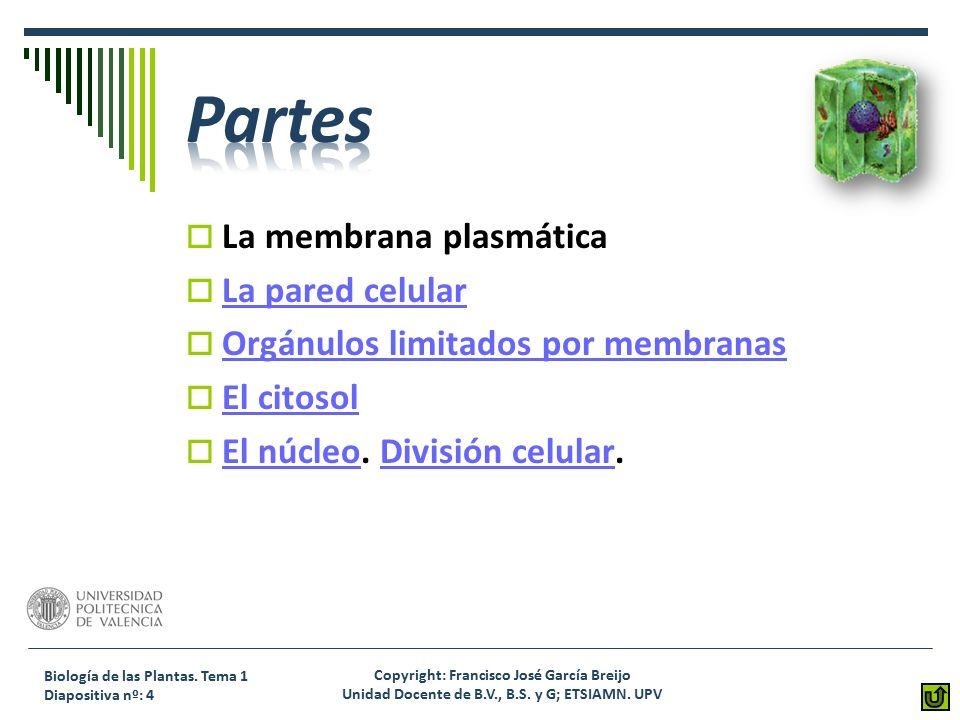 Partes

La membrana plasmática

La pared celular

Orgánulos limitados por membranas

El citosol

El núcleo. División celular.

UNIVERSIDAD POLITECNICA DE VALENCIA

Biología de las Plantas. Tema 1
Diapositiva nº: 4

Copyright: Francisco José García Breijo
Unidad Docente de B.V., B.S. y G; ETSIAMN. UPV